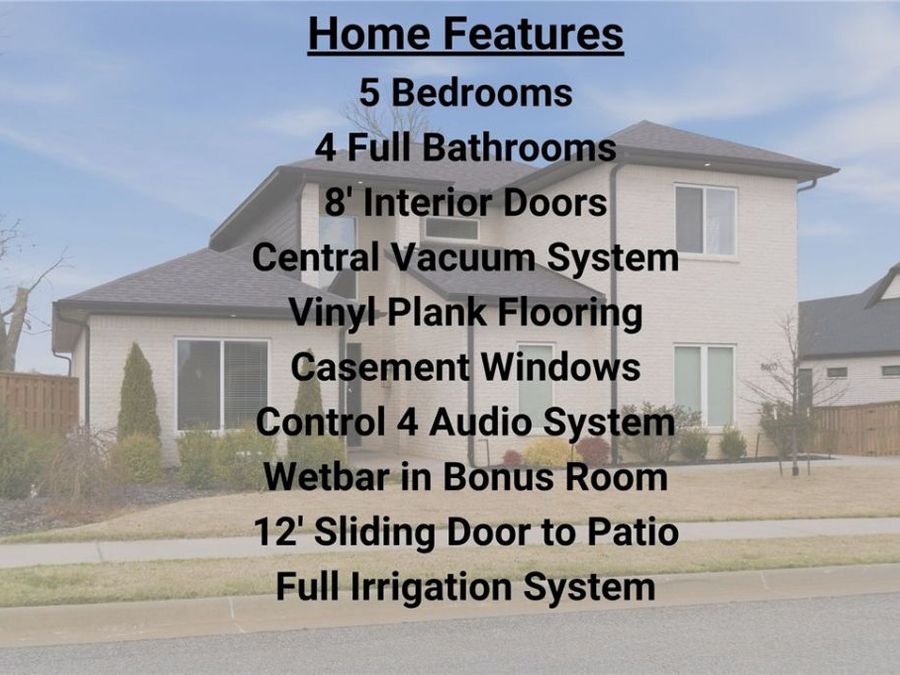 Home Features
5 Bedrooms
4 Full Bathrooms
8' Interior Doors
Central Vacuum System
Vinyl Plank Flooring
Casement Windows
Control 4 Audio System
Wetbar in Bonus Room
12' Sliding Door to Patio
Full Irrigation System